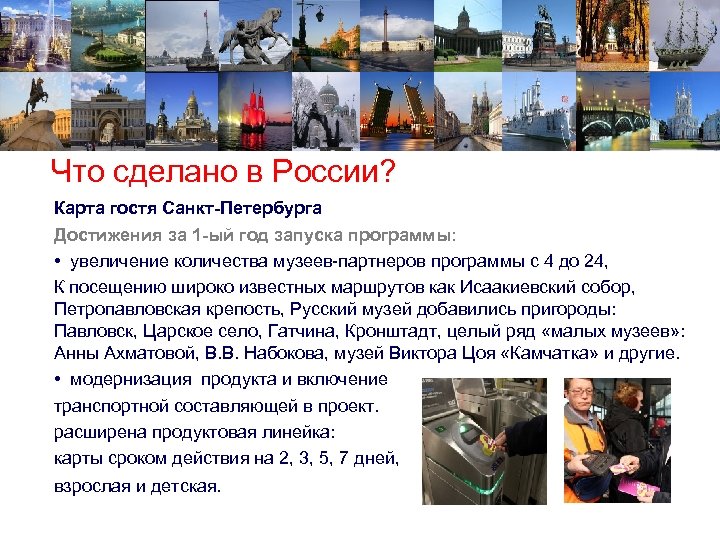 Что сделано в России?

Карта гостя Санкт-Петербурга

Достижения за 1-ый год запуска программы:

• увеличение количества музеев-партнеров программы с 4 до 24,
К посещению широко известных маршрутов как Исаакиевский собор, Петропавловская крепость, Русский музей добавились пригороды: Павловск, Царское село, Гатчина, Кронштадт, целый ряд «малых музеев»: Анны Ахматовой, В.В. Набокова, музей Виктора Цоя «Камчатка» и другие.

• модернизация продукта и включение транспортной составляющей в проект.
расширена продуктовая линейка:
карты сроком действия на 2, 3, 5, 7 дней,
взрослая и детская.